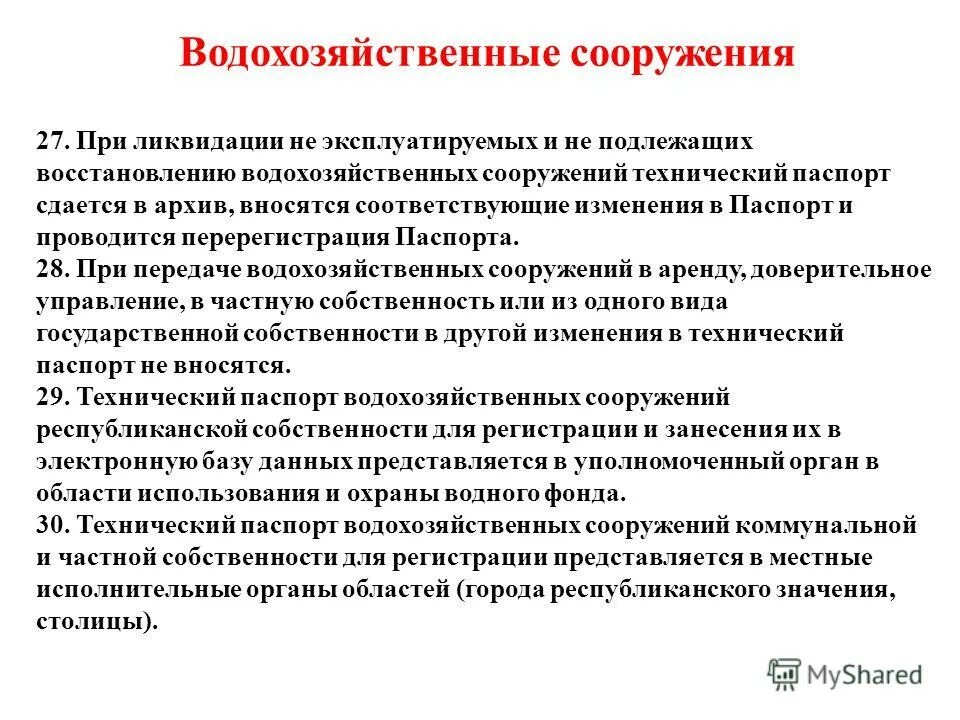 Водохозяйственные сооружения

27. При ликвидации не эксплуатируемых и не подлежащих восстановлению водохозяйственных сооружений технический паспорт сдается в архив, вносятся соответствующие изменения в Паспорт и проводится перерегистрация Паспорта.
28. При передаче водохозяйственных сооружений в аренду, доверительное управление, в частную собственность или из одного вида государственной собственности в другой изменения в технический паспорт не вносятся.
29. Технический паспорт водохозяйственных сооружений республиканской собственности для регистрации и занесения их в электронную базу данных представляется в уполномоченный орган в области использования и охраны водного фонда.
30. Технический паспорт водохозяйственных сооружений коммунальной и частной собственности для регистрации представляется в местные исполнительные органы областей (города республиканского значения, столицы).

MyShared